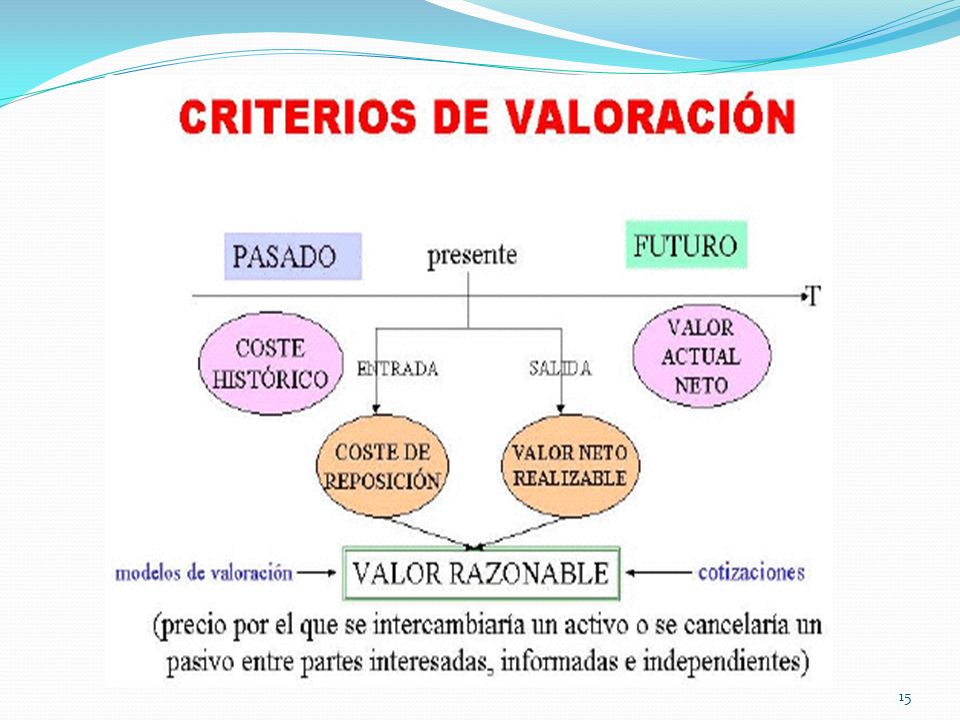 CRITERIOS DE VALORACIÓN

PASADO

presente

FUTURO

T

COSTE HISTÓRICO

ENTRADA

SALIDA

VALOR ACTUAL NETO

COSTE DE REPOSICIÓN

VALOR NETO REALIZABLE

modelos de valoración

VALOR RAZONABLE

cotizaciones

(precio por el que se intercambiaría un activo o se cancelaría un pasivo entre partes interesadas, informadas e independientes)

15